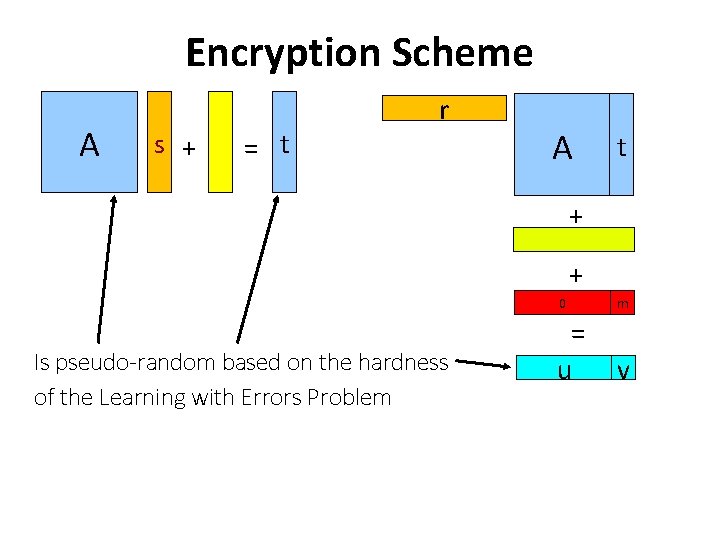 Encryption Scheme

A

s

+

=

t

r

A

t

+

+

0

m

=

u

v

Is pseudo-random based on the hardness of the Learning with Errors Problem